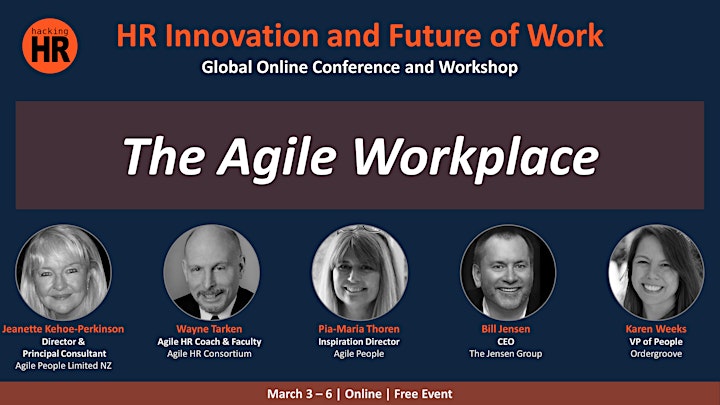 hacking HR

HR Innovation and Future of Work

Global Online Conference and Workshop

The Agile Workplace

Jeanette Kehoe-Perkinson
Director &
Principal Consultant
Agile People Limited NZ

Wayne Tarken
Agile HR Coach & Faculty
Agile HR Consortium

Pia-Maria Thoren
Inspiration Director
Agile People

Bill Jensen
CEO
The Jensen Group

Karen Weeks
VP of People
Ordergroove

March 3 – 6 | Online | Free Event